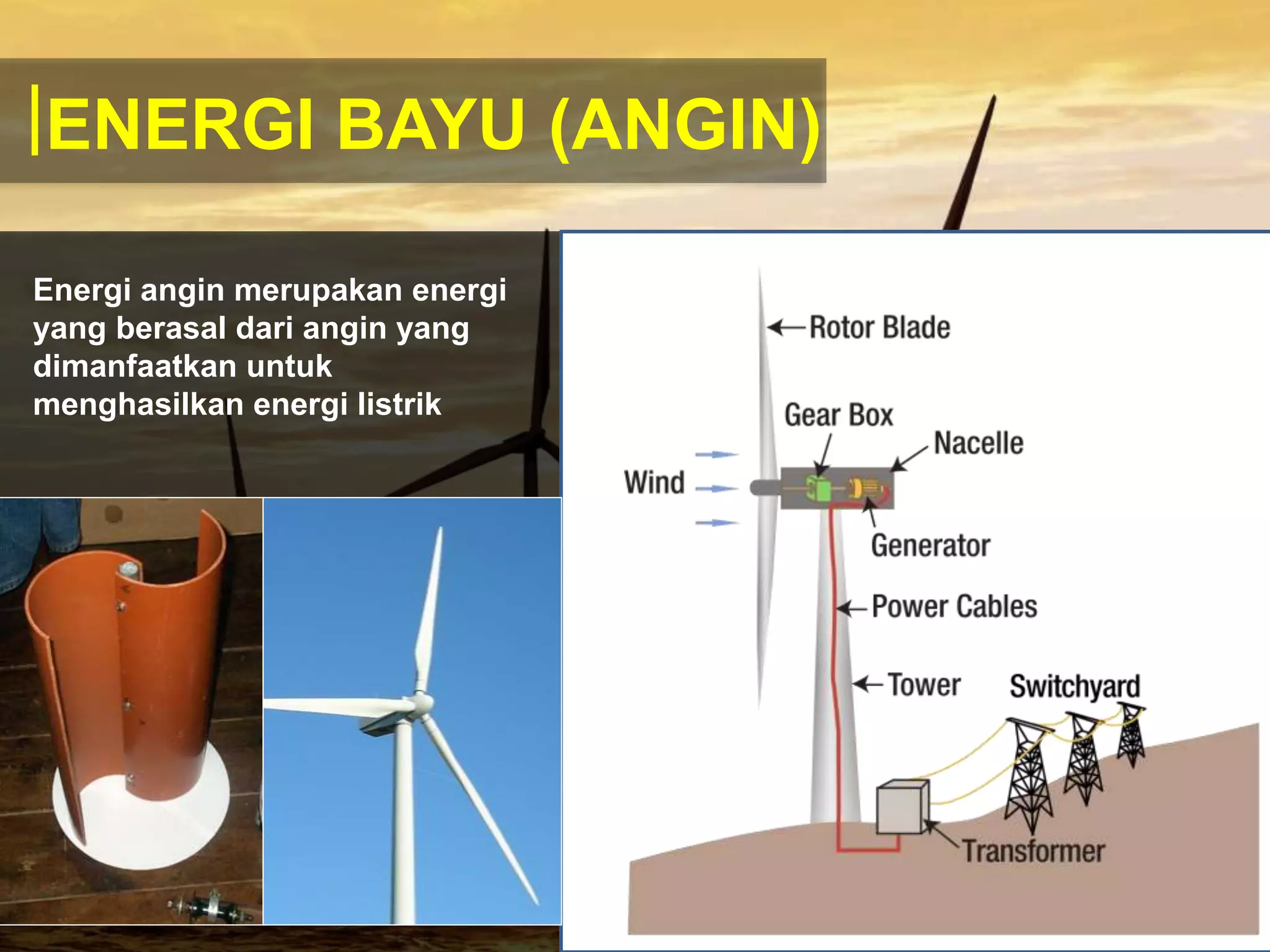 ENERGI BAYU (ANGIN)

Energi angin merupakan energi yang berasal dari angin yang dimanfaatkan untuk menghasilkan energi listrik

Rotor Blade
Gear Box
Nacelle
Wind
Generator
Power Cables
Tower
Switchyard
Transformer